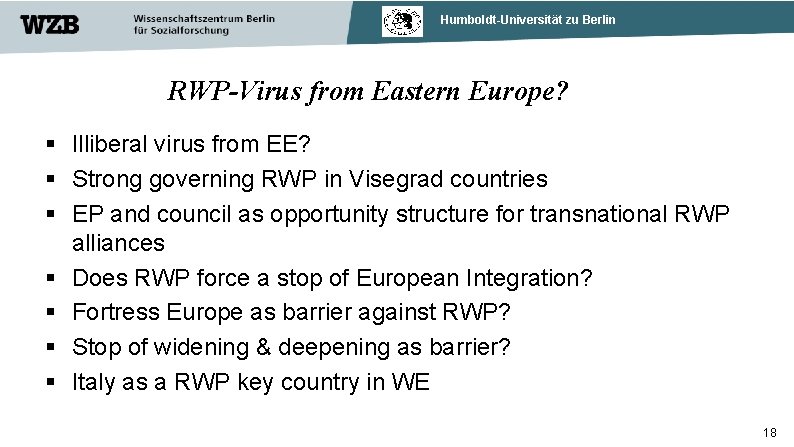 WZB Wissenschaftszentrum Berlin für Sozialforschung

Humboldt-Universität zu Berlin

RWP-Virus from Eastern Europe?

▪ Illiberal virus from EE?
▪ Strong governing RWP in Visegrad countries
▪ EP and council as opportunity structure for transnational RWP alliances
▪ Does RWP force a stop of European Integration?
▪ Fortress Europe as barrier against RWP?
▪ Stop of widening & deepening as barrier?
▪ Italy as a RWP key country in WE

18